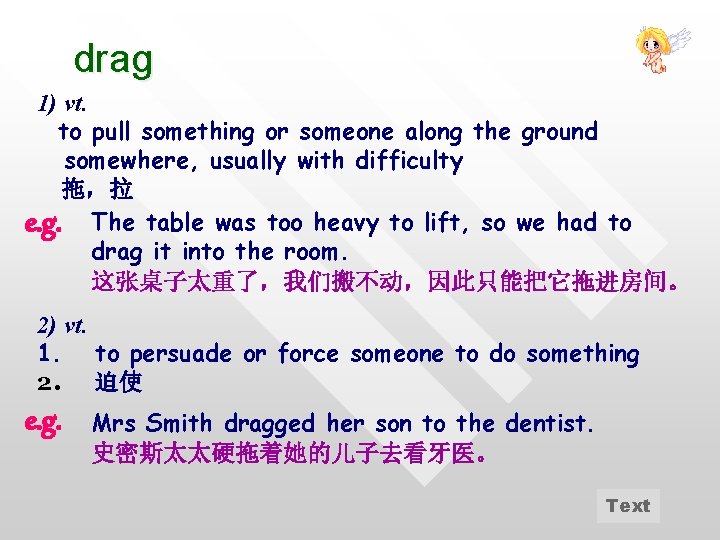 drag

1) vt.

to pull something or someone along the ground somewhere, usually with difficulty

拖，拉

e.g. The table was too heavy to lift, so we had to drag it into the room.

这张桌子太重了，我们搬不动，因此只能把它拖进房间。

2) vt.

1. to persuade or force someone to do something

2. 迫使

e.g. Mrs Smith dragged her son to the dentist.

史密斯太太硬拖着她的儿子去看牙医。

Text